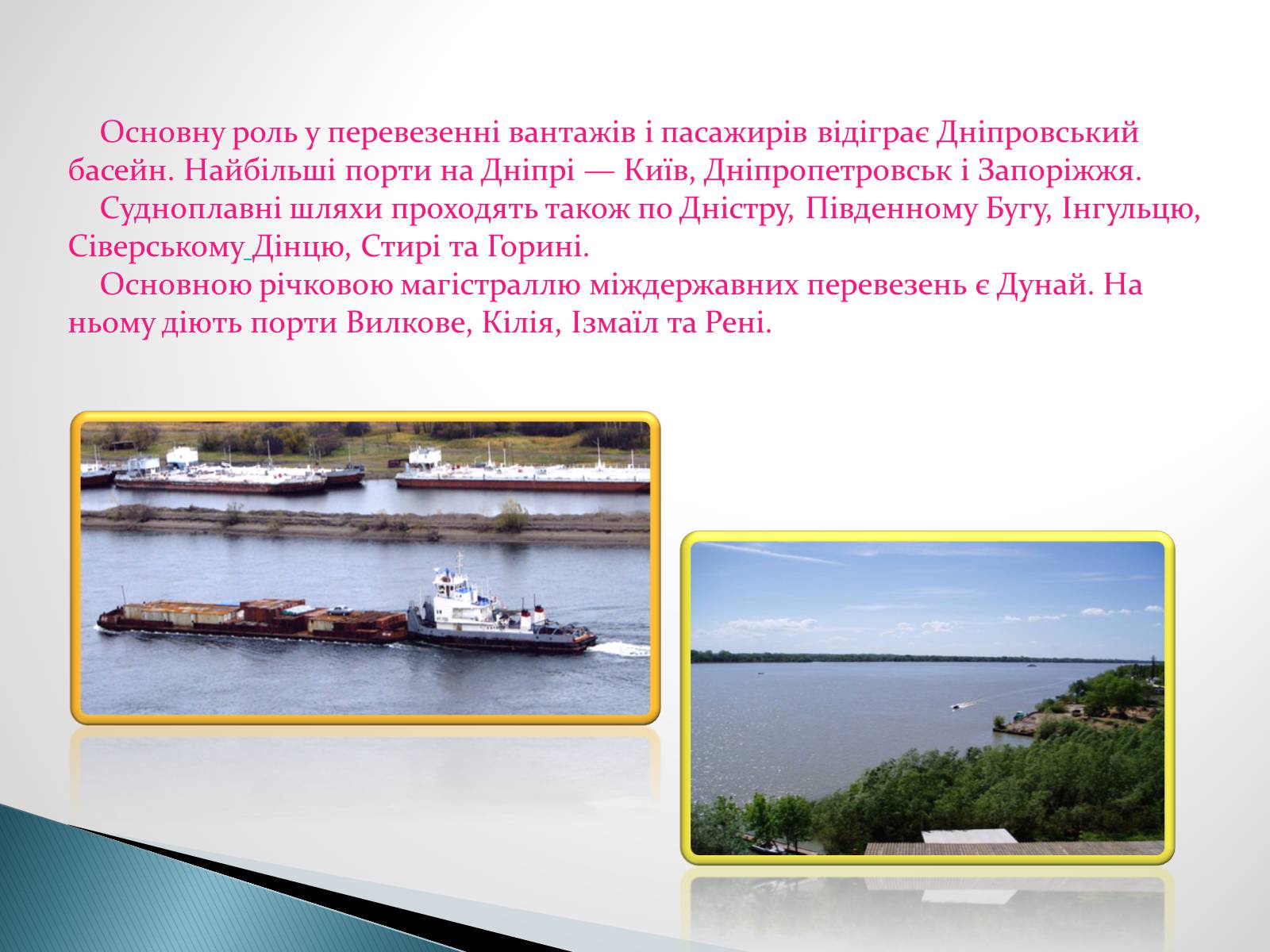 Основну роль у перевезенні вантажів і пасажирів відіграє Дніпровський басейн. Найбільші порти на Дніпрі — Київ, Дніпропетровськ і Запоріжжя.

Судноплавні шляхи проходять також по Дністру, Південному Бугу, Інгульцю, Сіверському Дінцю, Стирі та Горині.

Основною річковою магістраллю міждержавних перевезень є Дунай. На ньому діють порти Вилкове, Кілія, Ізмаїл та Рені.